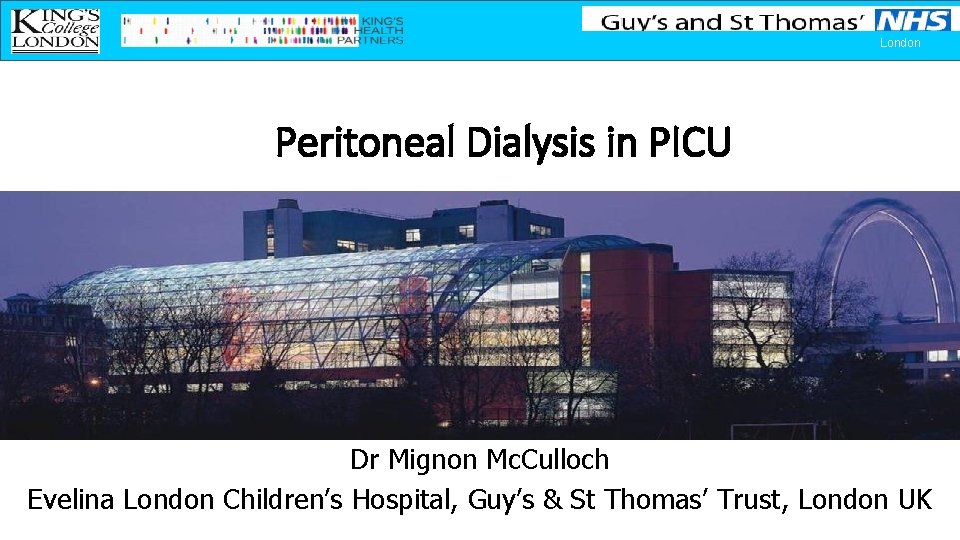 KING'S College LONDON

KING'S HEALTH PARTNERS

Guy's and St Thomas' NHS
London

Peritoneal Dialysis in PICU

Dr Mignon McCulloch
Evelina London Children's Hospital, Guy's & St Thomas' Trust, London UK